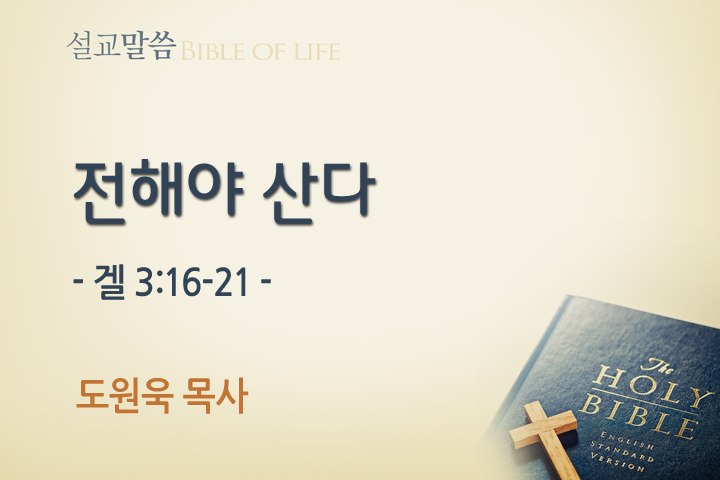 설교말씀 BIBLE OF LIFE

전해야 산다

- 겔 3:16-21 -

도원욱 목사

The HOLY BIBLE

ENGLISH STANDARD VERSION